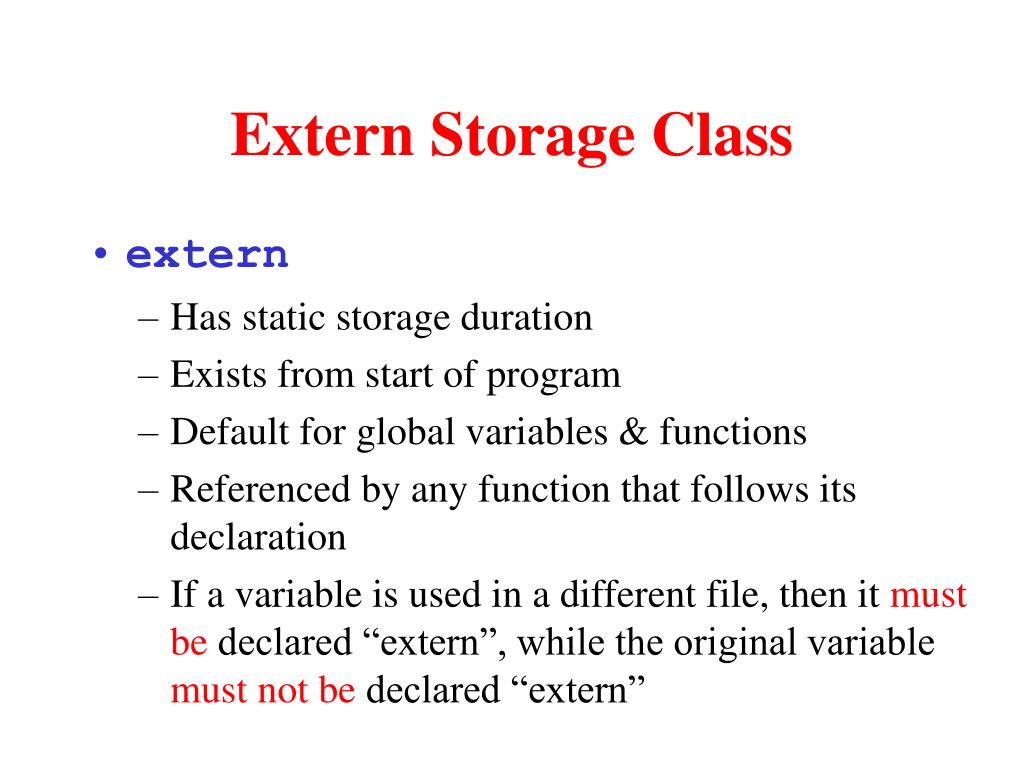 Extern Storage Class

• extern
– Has static storage duration
– Exists from start of program
– Default for global variables & functions
– Referenced by any function that follows its declaration
– If a variable is used in a different file, then it must be declared “extern”, while the original variable must not be declared “extern”